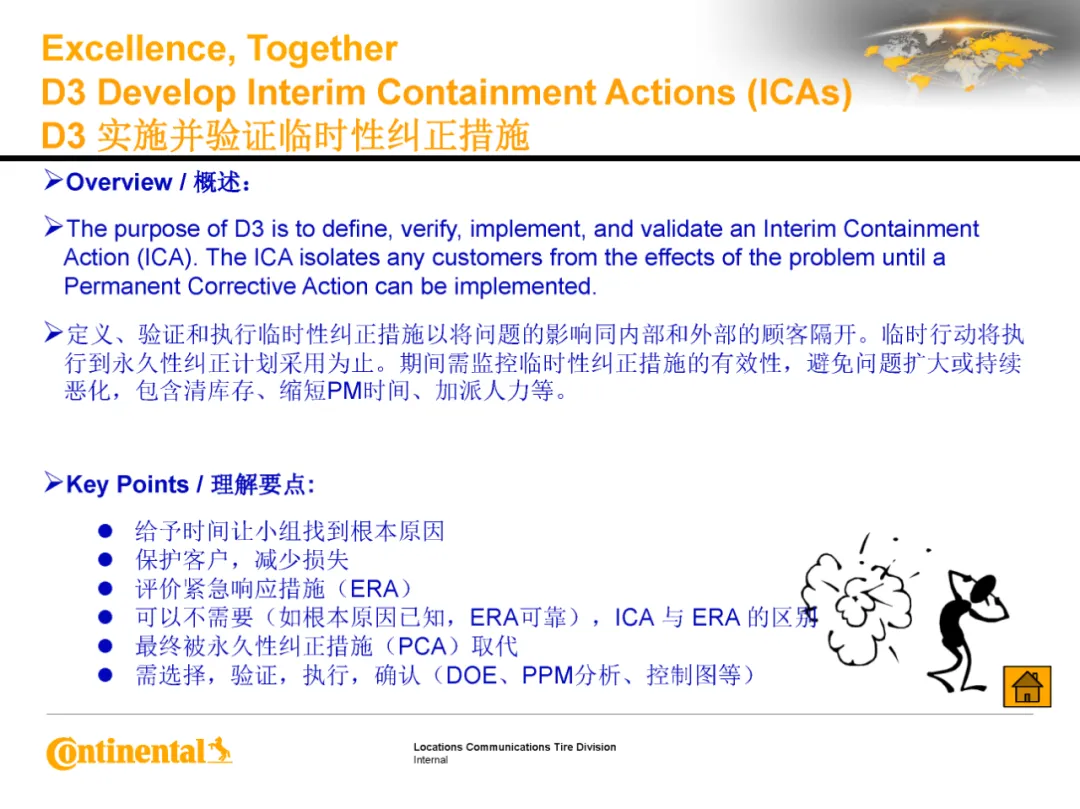 Excellence, Together
D3 Develop Interim Containment Actions (ICAs)
D3 实施并验证临时性纠正措施

➢Overview / 概述：

➢The purpose of D3 is to define, verify, implement, and validate an Interim Containment Action (ICA). The ICA isolates any customers from the effects of the problem until a Permanent Corrective Action can be implemented.

➢定义、验证和执行临时性纠正措施以将问题的影响同内部和外部的顾客隔开。临时行动将执行到永久性纠正计划采用为止。期间需监控临时性纠正措施的有效性，避免问题扩大或持续恶化，包含清库存、缩短PM时间、加派人力等。

➢Key Points / 理解要点:

● 给予时间让小组找到根本原因
● 保护客户，减少损失
● 评价紧急响应措施（ERA）
● 可以不需要（如根本原因已知，ERA可靠），ICA 与 ERA 的区别
● 最终被永久性纠正措施（PCA）取代
● 需选择，验证，执行，确认（DOE、PPM分析、控制图等）

Continental

Locations Communications Tire Division
Internal